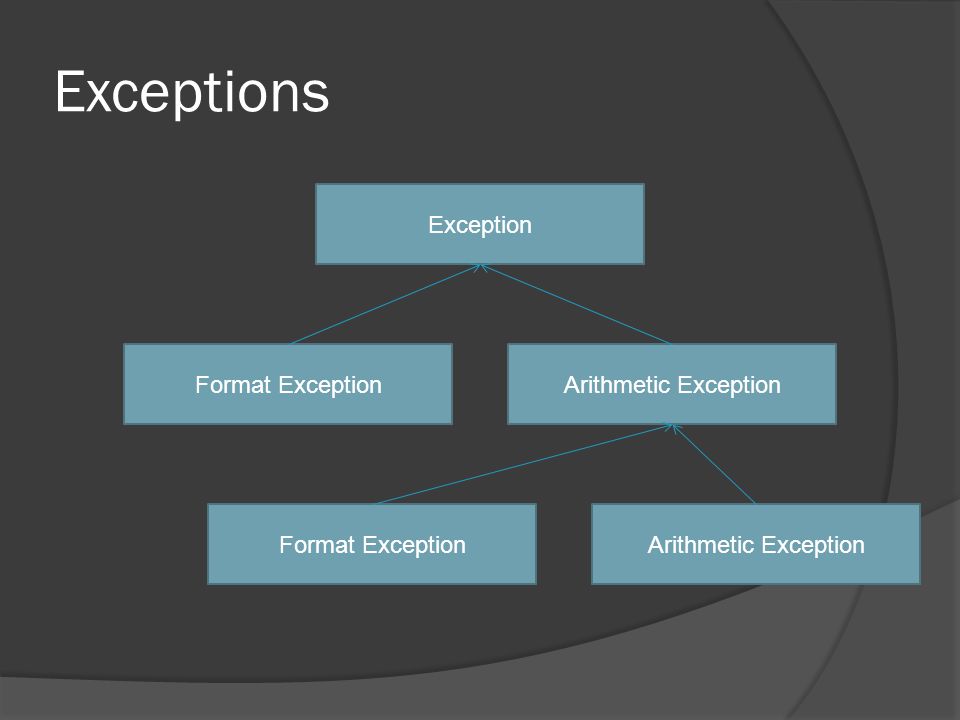 Exceptions

Exception

Format Exception

Arithmetic Exception

Format Exception

Arithmetic Exception